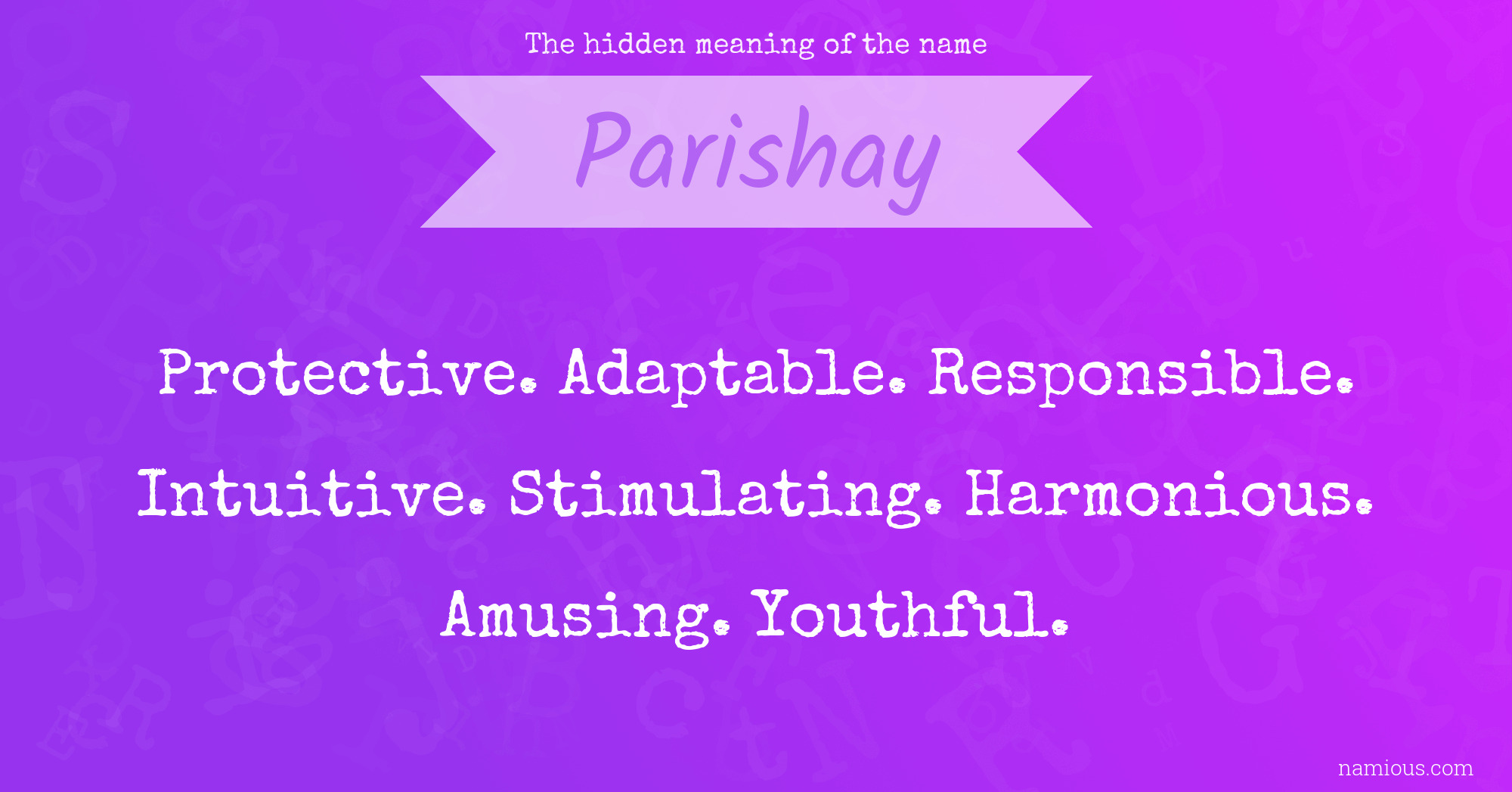 The hidden meaning of the name

Parishay

Protective. Adaptable. Responsible. Intuitive. Stimulating. Harmonious. Amusing. Youthful.

namious.com